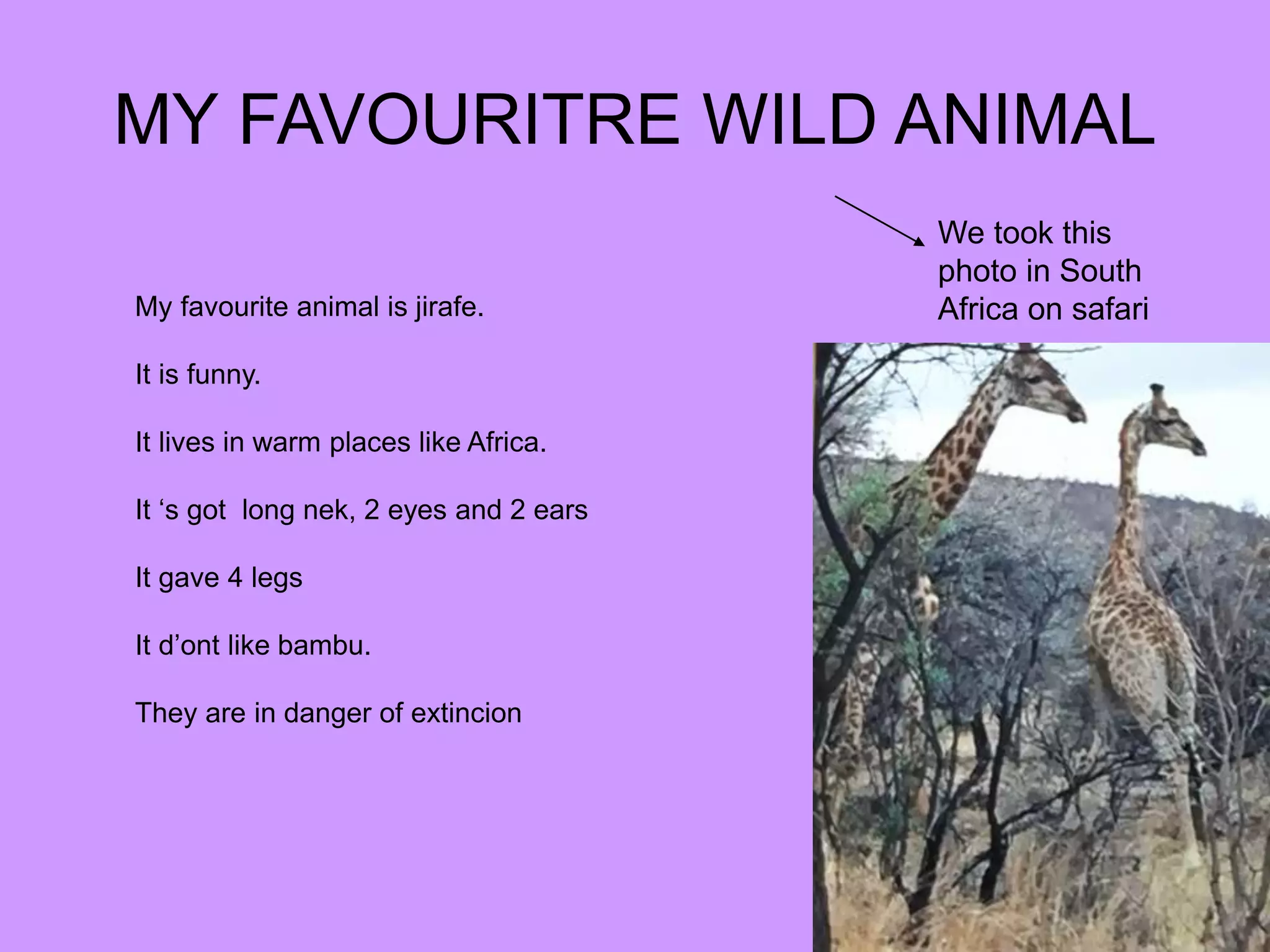 MY FAVOURITRE WILD ANIMAL

We took this photo in South Africa on safari

My favourite animal is jirafe.

It is funny.

It lives in warm places like Africa.

It ‘s got  long nek, 2 eyes and 2 ears

It gave 4 legs

It d’ont like bambu.

They are in danger of extincion